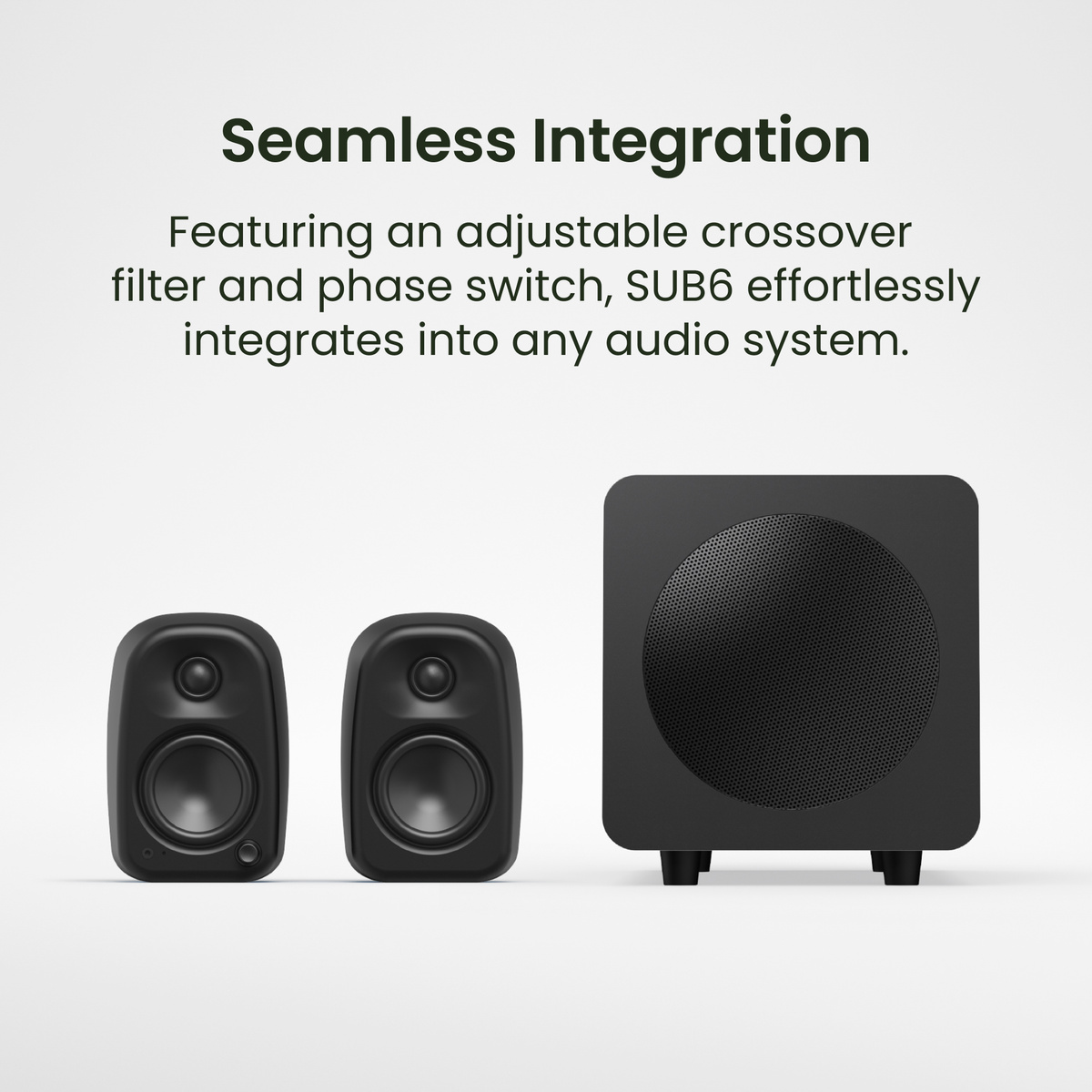 Seamless Integration

Featuring an adjustable crossover filter and phase switch, SUB6 effortlessly integrates into any audio system.